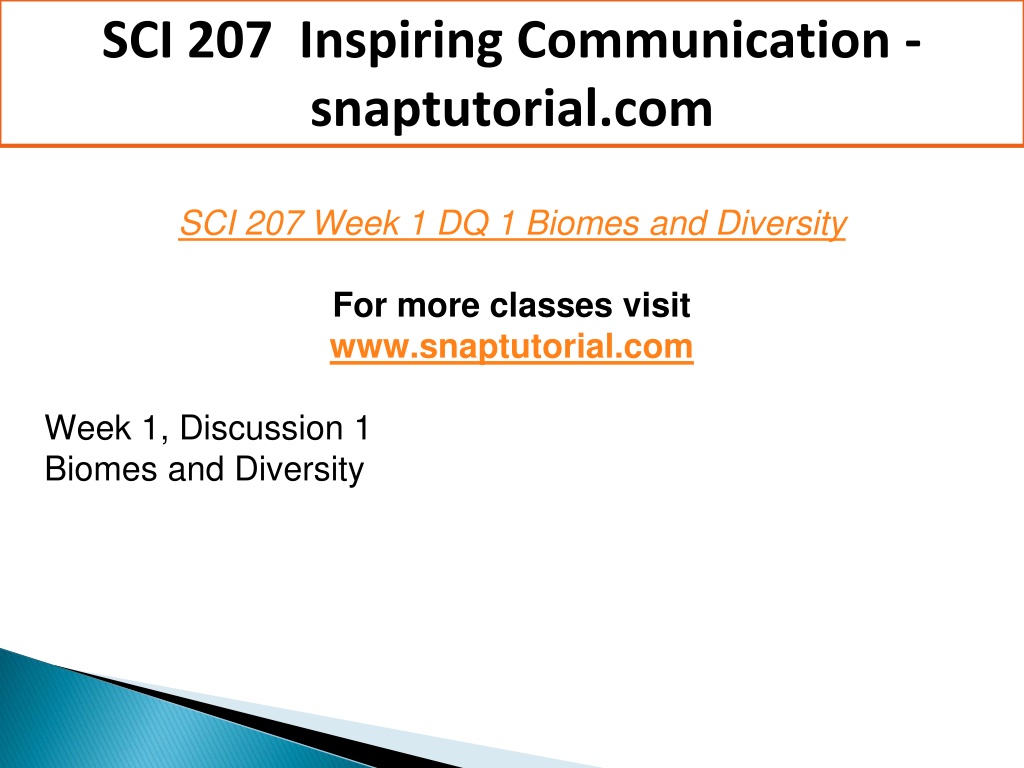 SCI 207 Inspiring Communication - snaptutorial.com

SCI 207 Week 1 DQ 1 Biomes and Diversity

For more classes visit
www.snaptutorial.com

Week 1, Discussion 1
Biomes and Diversity